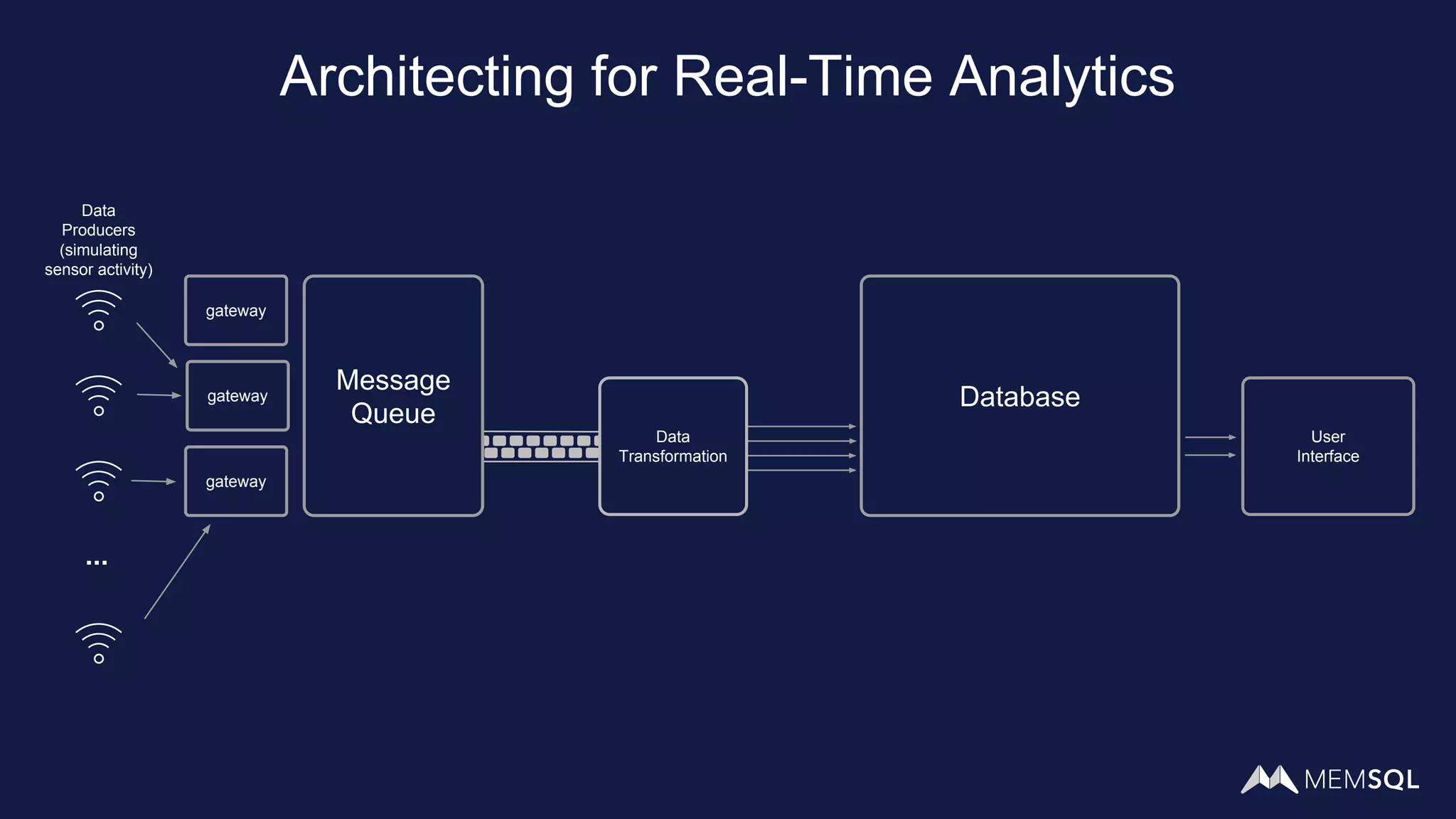 Architecting for Real-Time Analytics

Data Producers (simulating sensor activity)

gateway

gateway

gateway

...

Message Queue

Data Transformation

Database

User Interface

MEMSQL